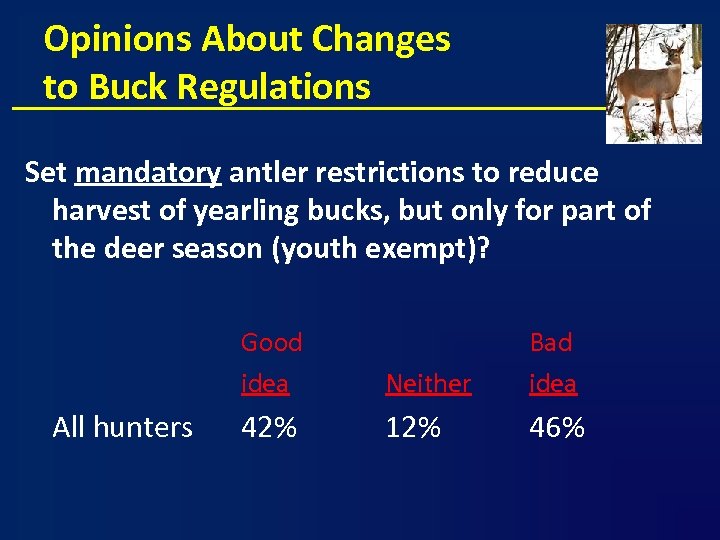 Opinions About Changes to Buck Regulations

Set mandatory antler restrictions to reduce harvest of yearling bucks, but only for part of the deer season (youth exempt)?

|  | Good idea | Neither | Bad idea |
|---|---|---|---|
| All hunters | 42% | 12% | 46% |